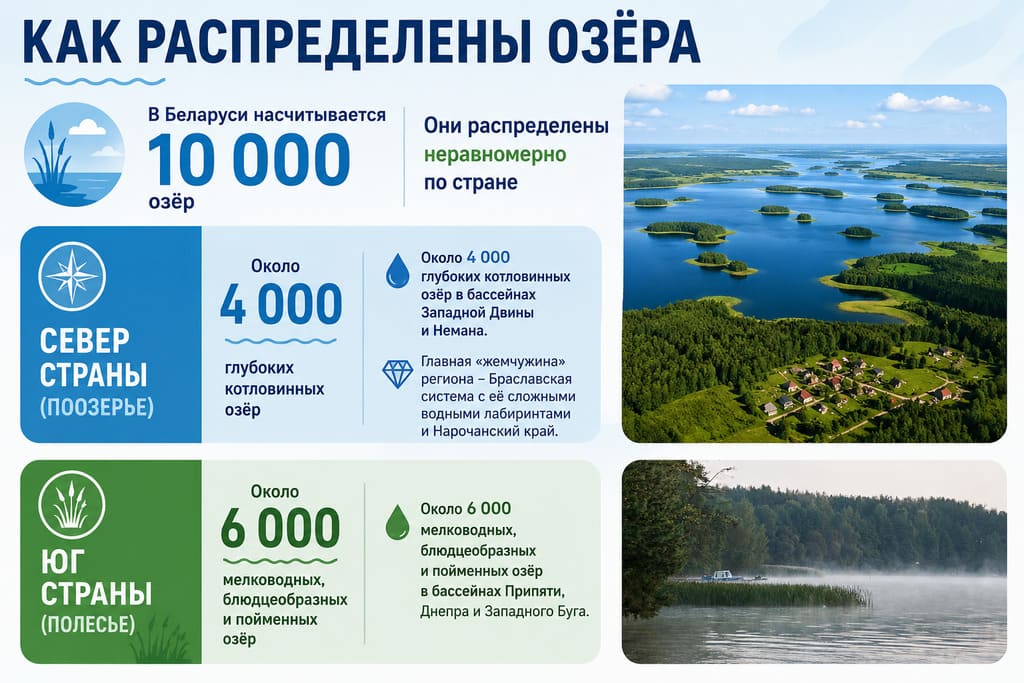 КАК РАСПРЕДЕЛЕНЫ ОЗЁРА

В Беларуси насчитывается
10 000
озёр

Они распределены
неравномерно
по стране

СЕВЕР
СТРАНЫ
(ПООЗЕРЬЕ)

Около
4 000
глубоких котловинных озёр

Около 4 000 глубоких котловинных озёр в бассейнах Западной Двины и Немана.

Главная «жемчужина» региона – Браславская система с её сложными водными лабиринтами и Нарочанский край.

ЮГ
СТРАНЫ
(ПОЛЕСЬЕ)

Около
6 000
мелководных, блюдцеобразных и пойменных озёр

Около 6 000 мелководных, блюдцеобразных и пойменных озёр в бассейнах Припяти, Днепра и Западного Буга.